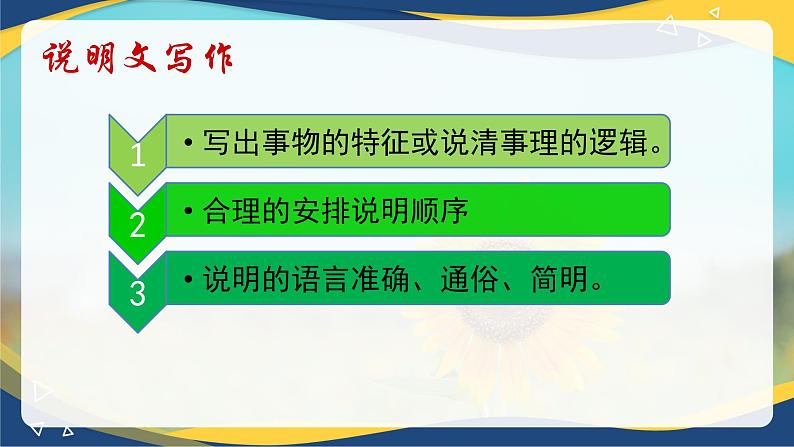 说明文写作

1
• 写出事物的特征或说清事理的逻辑。

2
• 合理的安排说明顺序

3
• 说明的语言准确、通俗、简明。